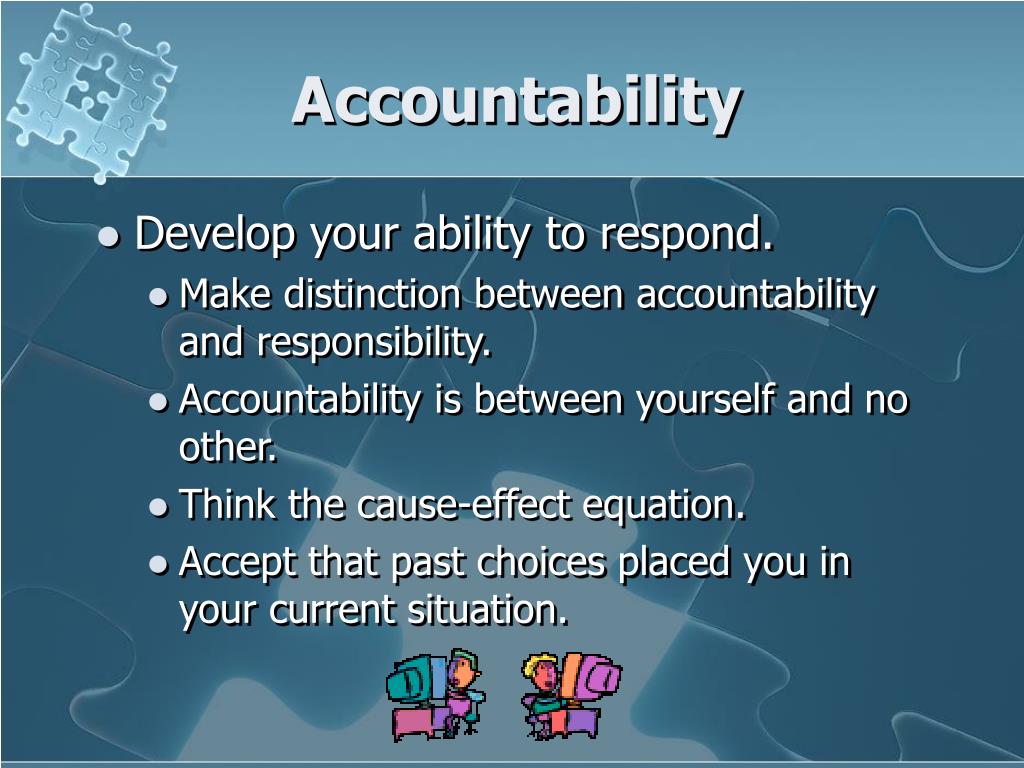 Accountability

- Develop your ability to respond.
  - Make distinction between accountability and responsibility.
  - Accountability is between yourself and no other.
  - Think the cause-effect equation.
  - Accept that past choices placed you in your current situation.